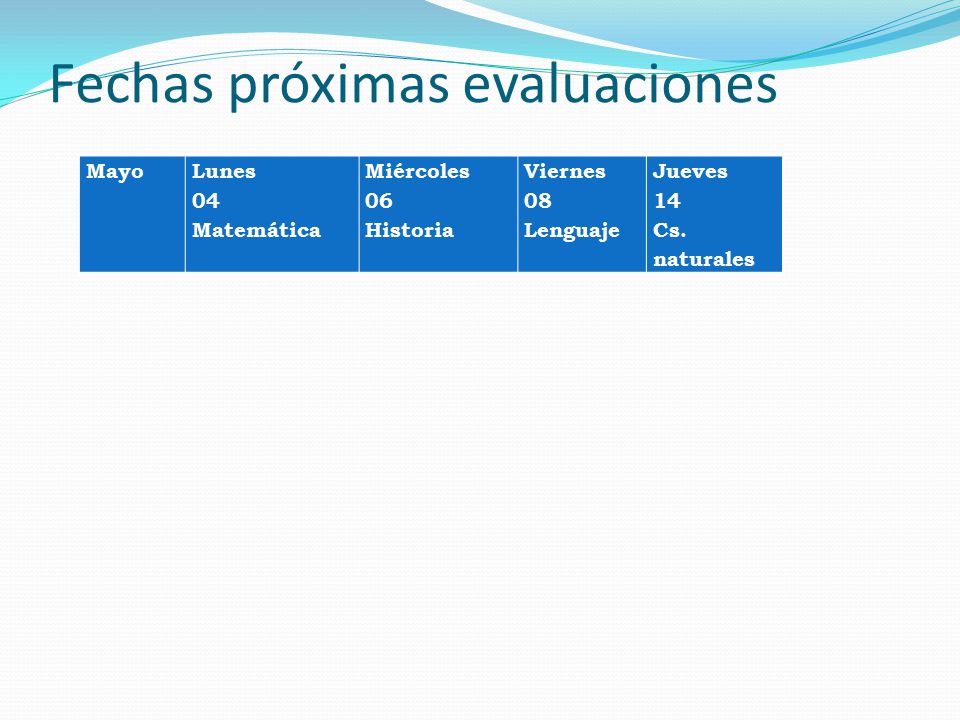 Fechas próximas evaluaciones

| Mayo | Lunes 04 Matemática | Miércoles 06 Historia | Viernes 08 Lenguaje | Jueves 14 Cs. naturales |
|---|---|---|---|---|